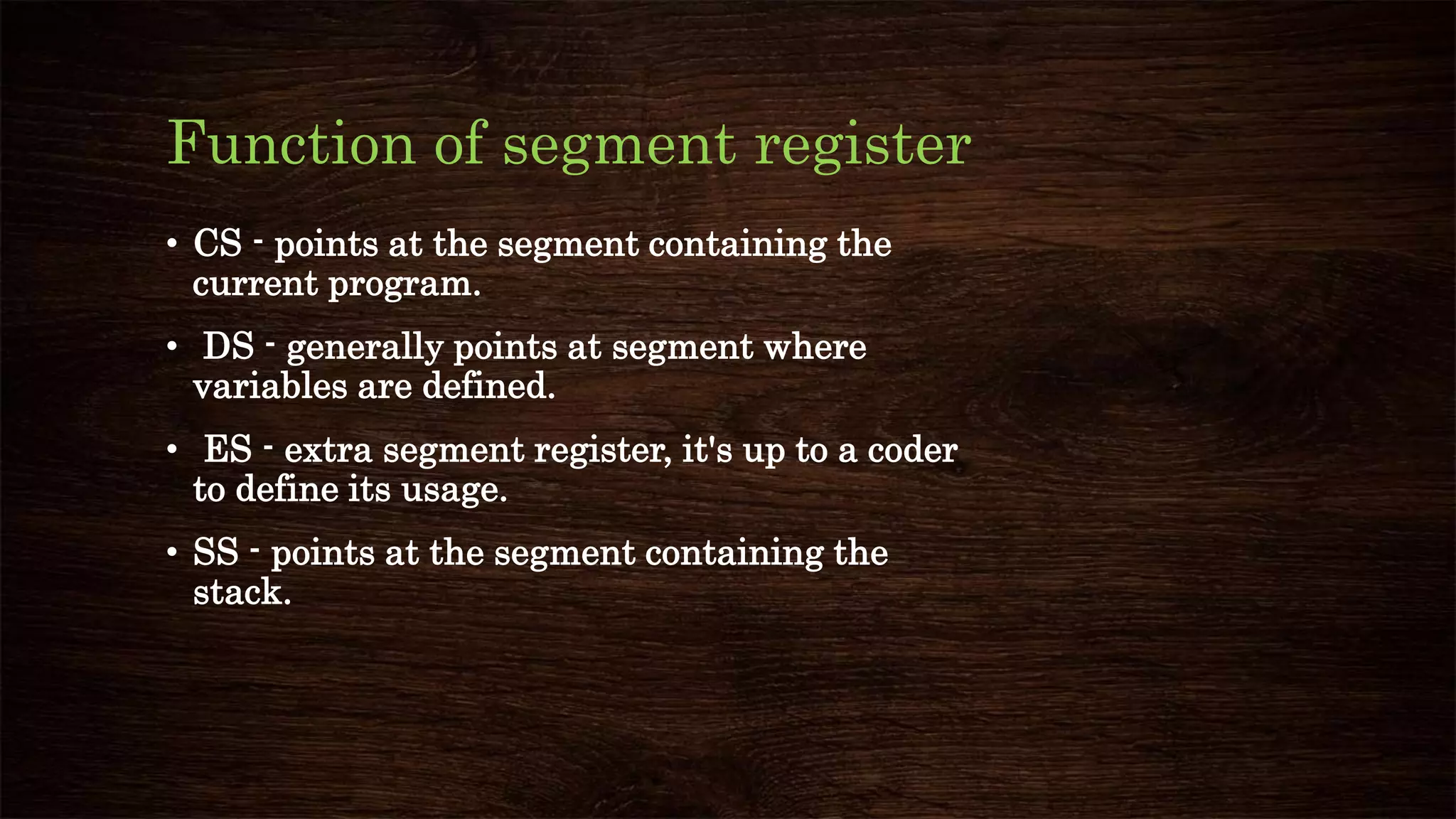 Function of segment register

• CS - points at the segment containing the current program.

• DS - generally points at segment where variables are defined.

• ES - extra segment register, it's up to a coder to define its usage.

• SS - points at the segment containing the stack.